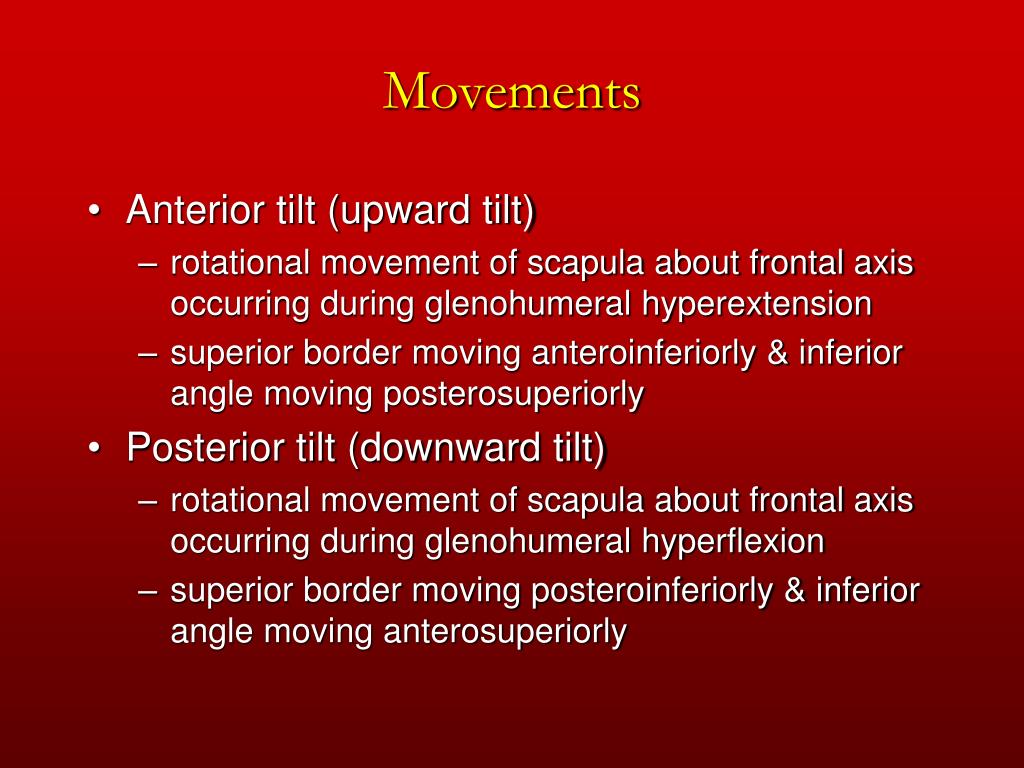 Movements

• Anterior tilt (upward tilt)
– rotational movement of scapula about frontal axis occurring during glenohumeral hyperextension
– superior border moving anteroinferiorly & inferior angle moving posterosuperiorly

• Posterior tilt (downward tilt)
– rotational movement of scapula about frontal axis occurring during glenohumeral hyperflexion
– superior border moving posteroinferiorly & inferior angle moving anterosuperiorly